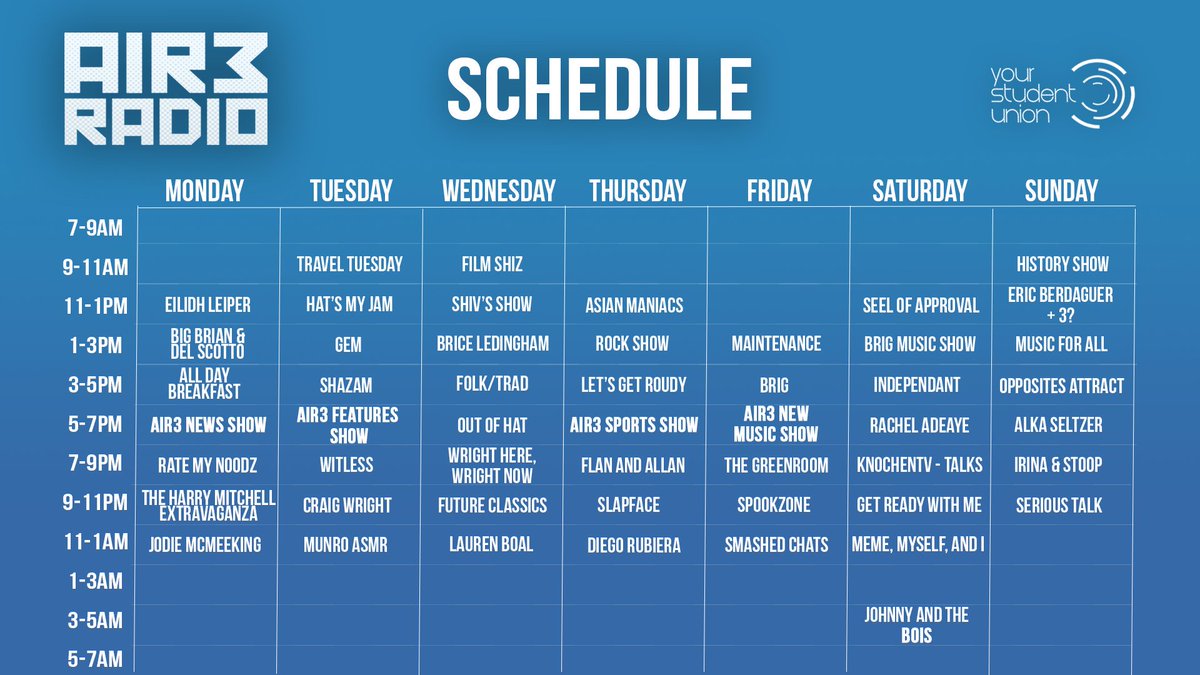 AIR3 RADIO

SCHEDULE

your student union

| | MONDAY | TUESDAY | WEDNESDAY | THURSDAY | FRIDAY | SATURDAY | SUNDAY |
|---|---|---|---|---|---|---|---|
| 7-9AM | | | | | | | |
| 9-11AM | | TRAVEL TUESDAY | FILM SHIZ | | | | HISTORY SHOW |
| 11-1PM | EILIDH LEIPER | HAT'S MY JAM | SHIV'S SHOW | ASIAN MANIACS | | SEEL OF APPROVAL | ERIC BERDAGUER + 3? |
| 1-3PM | BIG BRIAN & DEL SCOTTO | GEM | BRICE LEDINGHAM | ROCK SHOW | MAINTENANCE | BRIG MUSIC SHOW | MUSIC FOR ALL |
| 3-5PM | ALL DAY BREAKFAST | SHAZAM | FOLK/TRAD | LET'S GET ROUDY | BRIG | INDEPENDANT | OPPOSITES ATTRACT |
| 5-7PM | AIR3 NEWS SHOW | AIR3 FEATURES SHOW | OUT OF HAT | AIR3 SPORTS SHOW | AIR3 NEW MUSIC SHOW | RACHEL ADEAYE | ALKA SELTZER |
| 7-9PM | RATE MY NOODZ | WITLESS | WRIGHT HERE, WRIGHT NOW | FLAN AND ALLAN | THE GREENROOM | KNOCHENTV - TALKS | IRINA & STOOP |
| 9-11PM | THE HARRY MITCHELL EXTRAVAGANZA | CRAIG WRIGHT | FUTURE CLASSICS | SLAPFACE | SPOOKZONE | GET READY WITH ME | SERIOUS TALK |
| 11-1AM | JODIE MCMEEKING | MUNRO ASMR | LAUREN BOAL | DIEGO RUBIERA | SMASHED CHATS | MEME, MYSELF, AND I | |
| 1-3AM | | | | | | | |
| 3-5AM | | | | | | JOHNNY AND THE BOIS | |
| 5-7AM | | | | | | | |